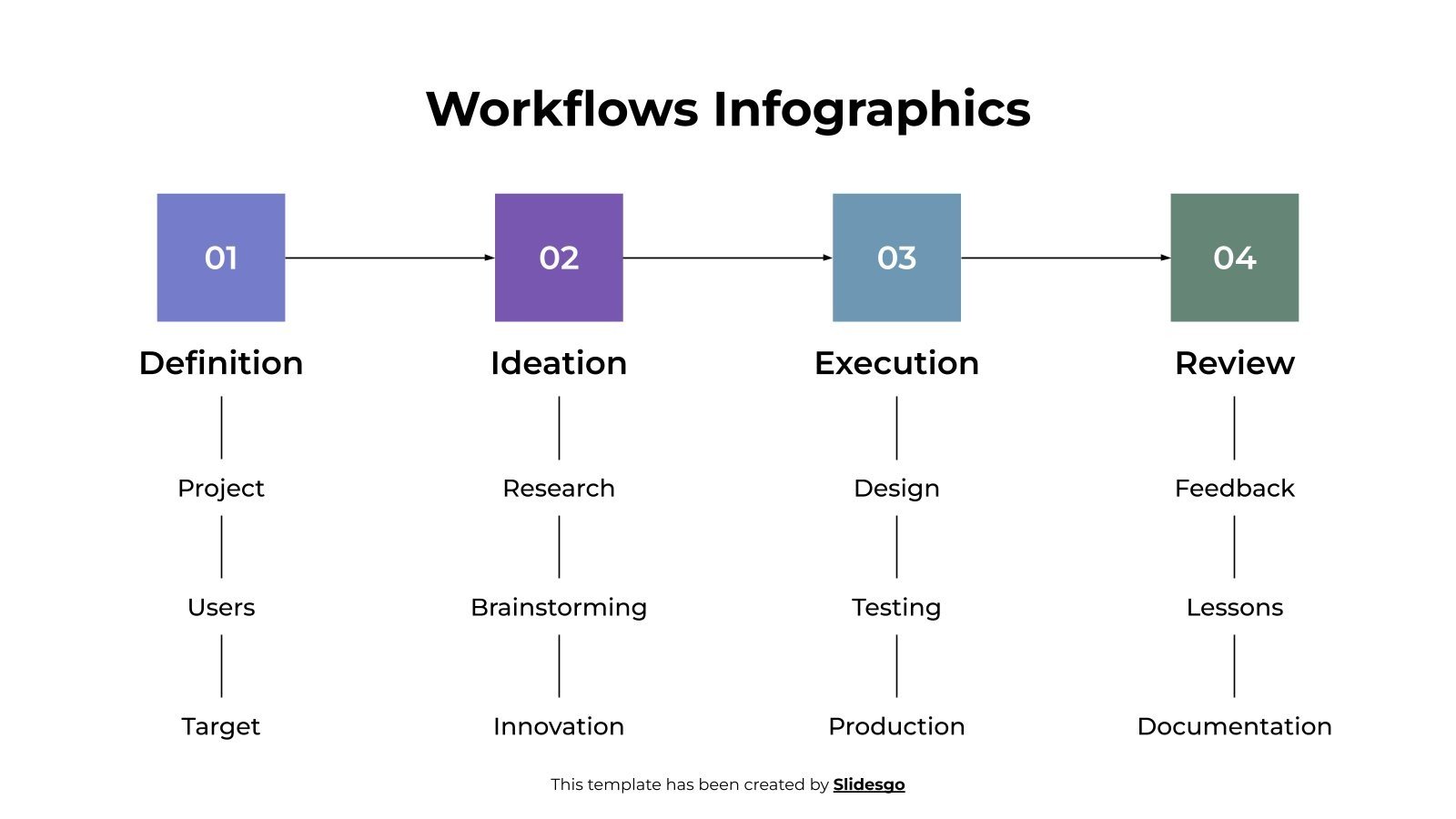 Workflows Infographics

01

Definition

Project

Users

Target

02

Ideation

Research

Brainstorming

Innovation

03

Execution

Design

Testing

Production

04

Review

Feedback

Lessons

Documentation

This template has been created by Slidesgo